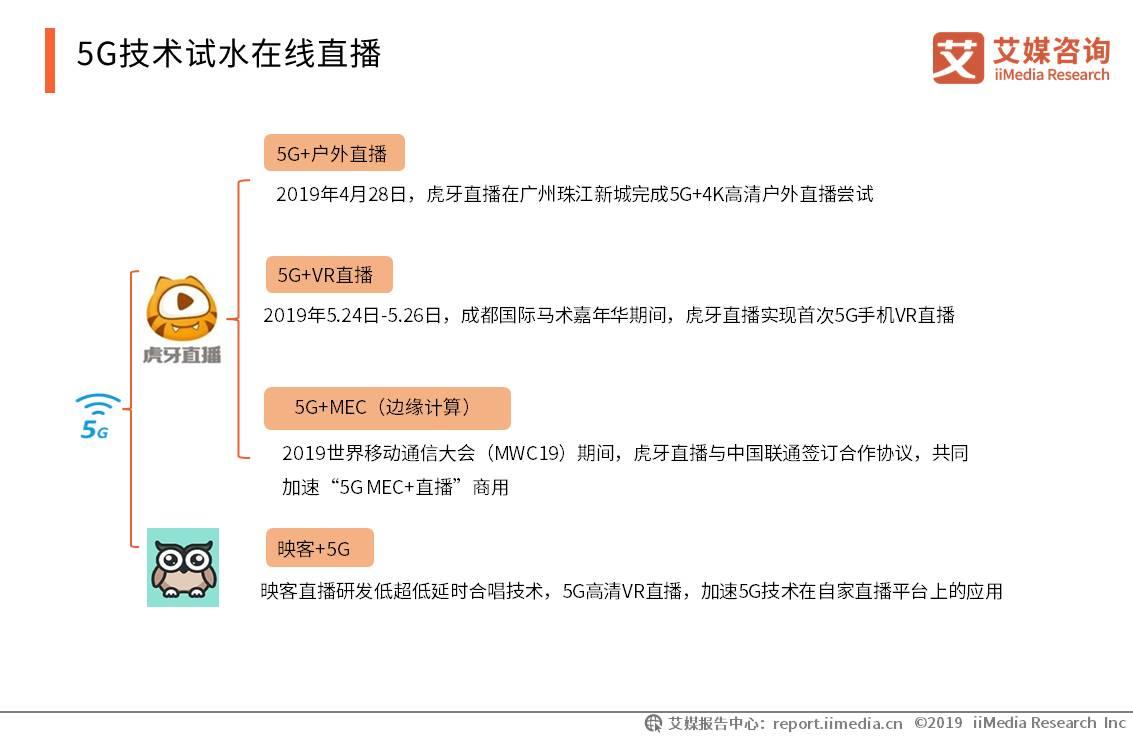 5G技术试水在线直播

艾媒咨询
iiMedia Research

5G

虎牙直播

5G+户外直播

2019年4月28日，虎牙直播在广州珠江新城完成5G+4K高清户外直播尝试

5G+VR直播

2019年5.24日-5.26日，成都国际马术嘉年华期间，虎牙直播实现首次5G手机VR直播

5G+MEC（边缘计算）

2019世界移动通信大会（MWC19）期间，虎牙直播与中国联通签订合作协议，共同加速“5G MEC+直播”商用

映客+5G

映客直播研发低超低延时合唱技术，5G高清VR直播，加速5G技术在自家直播平台上的应用

艾媒报告中心：report.iimedia.cn ©2019 iiMedia Research Inc